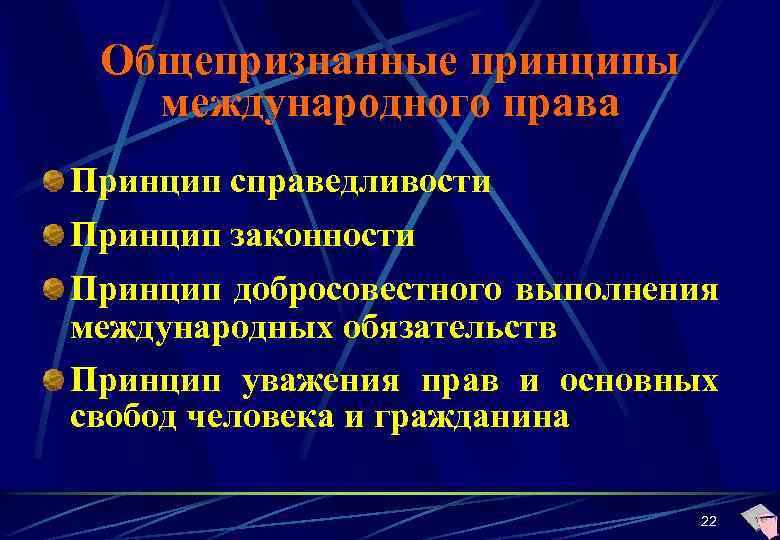 Общепризнанные принципы международного права

Принцип справедливости

Принцип законности

Принцип добросовестного выполнения международных обязательств

Принцип уважения прав и основных свобод человека и гражданина

22